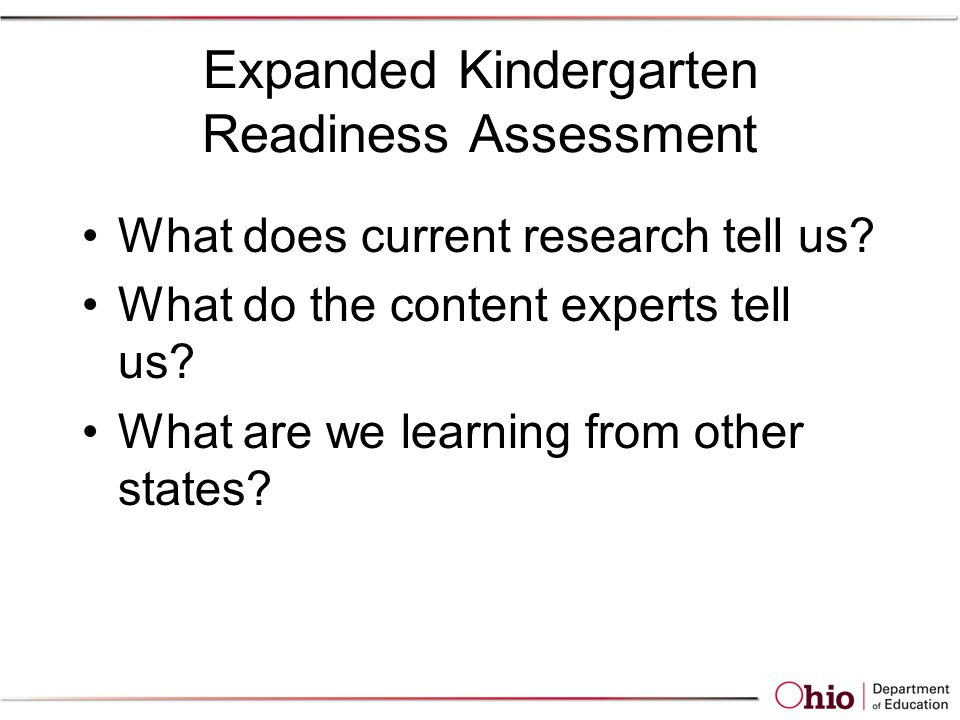 Expanded Kindergarten Readiness Assessment

• What does current research tell us?

• What do the content experts tell us?

• What are we learning from other states?

Ohio | Department of Education